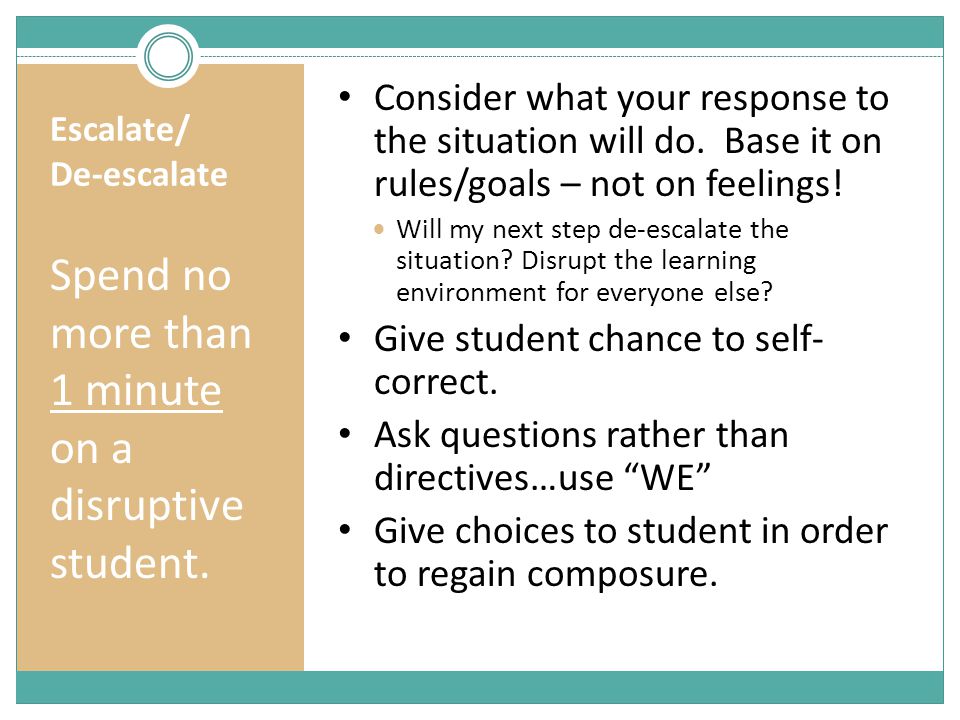 Escalate/
De-escalate

Spend no more than 1 minute on a disruptive student.

• Consider what your response to the situation will do. Base it on rules/goals – not on feelings!
  • Will my next step de-escalate the situation? Disrupt the learning environment for everyone else?
• Give student chance to self-correct.
• Ask questions rather than directives…use “WE”
• Give choices to student in order to regain composure.